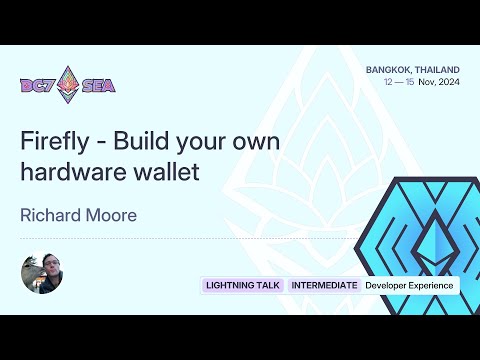 DC7 SEA

BANGKOK, THAILAND
12 — 15 Nov, 2024

Firefly - Build your own hardware wallet

Richard Moore

LIGHTNING TALK INTERMEDIATE Developer Experience